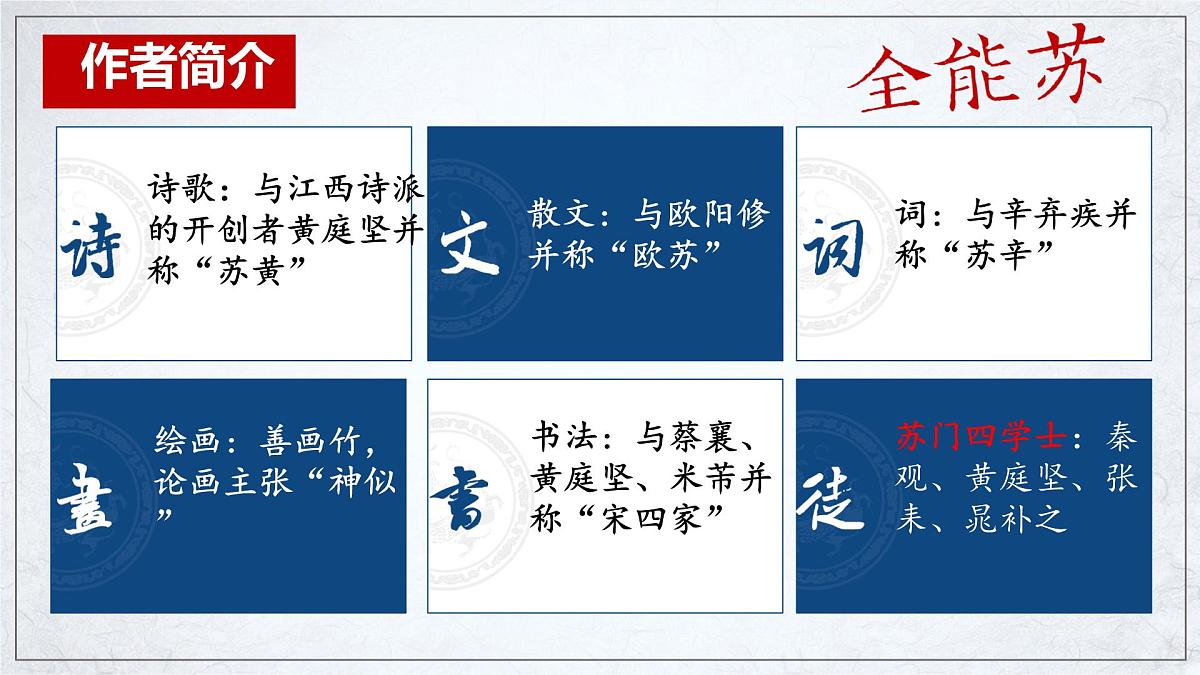 作者简介

全能苏

诗

诗歌：与江西诗派的开创者黄庭坚并称“苏黄”

文

散文：与欧阳修并称“欧苏”

词

词：与辛弃疾并称“苏辛”

畫

绘画：善画竹，论画主张“神似”

書

书法：与蔡襄、黄庭坚、米芾并称“宋四家”

徒

苏门四学士：秦观、黄庭坚、张耒、晁补之